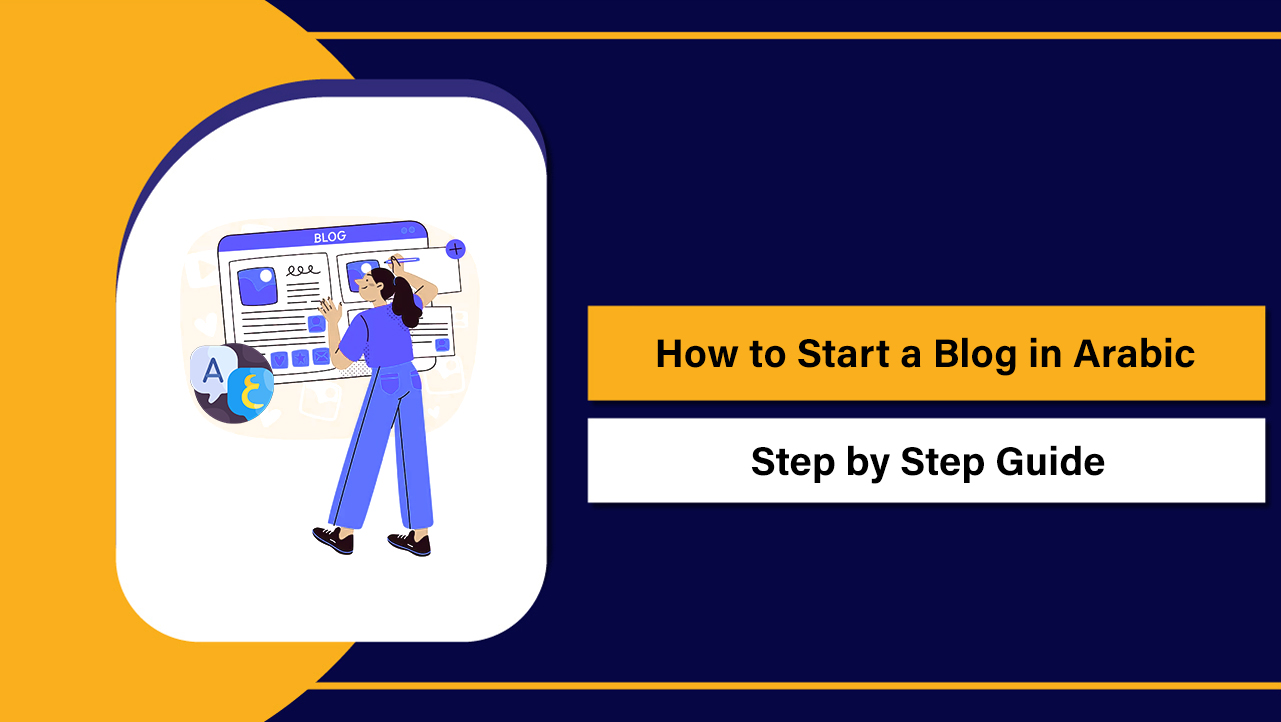 BLOG

A

ع

How to Start a Blog in Arabic

Step by Step Guide